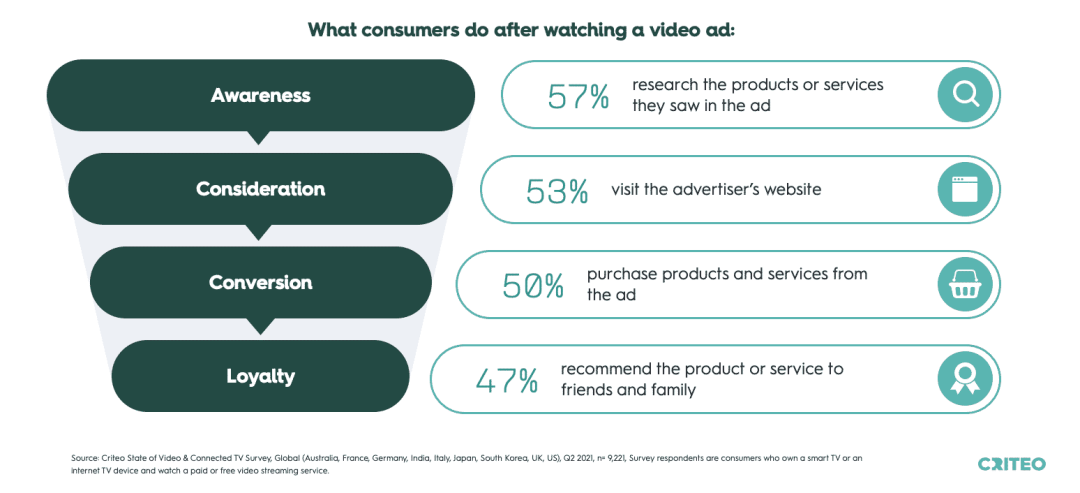 What consumers do after watching a video ad:

Awareness

Consideration

Conversion

Loyalty

57% research the products or services they saw in the ad

53% visit the advertiser's website

50% purchase products and services from the ad

47% recommend the product or service to friends and family

Source: Criteo State of Video & Connected TV Survey, Global (Australia, France, Germany, India, Italy, Japan, South Korea, UK, US), Q2 2021, n= 9,221, Survey respondents are consumers who own a smart TV or an internet TV device and watch a paid or free video streaming service.

CRITEO